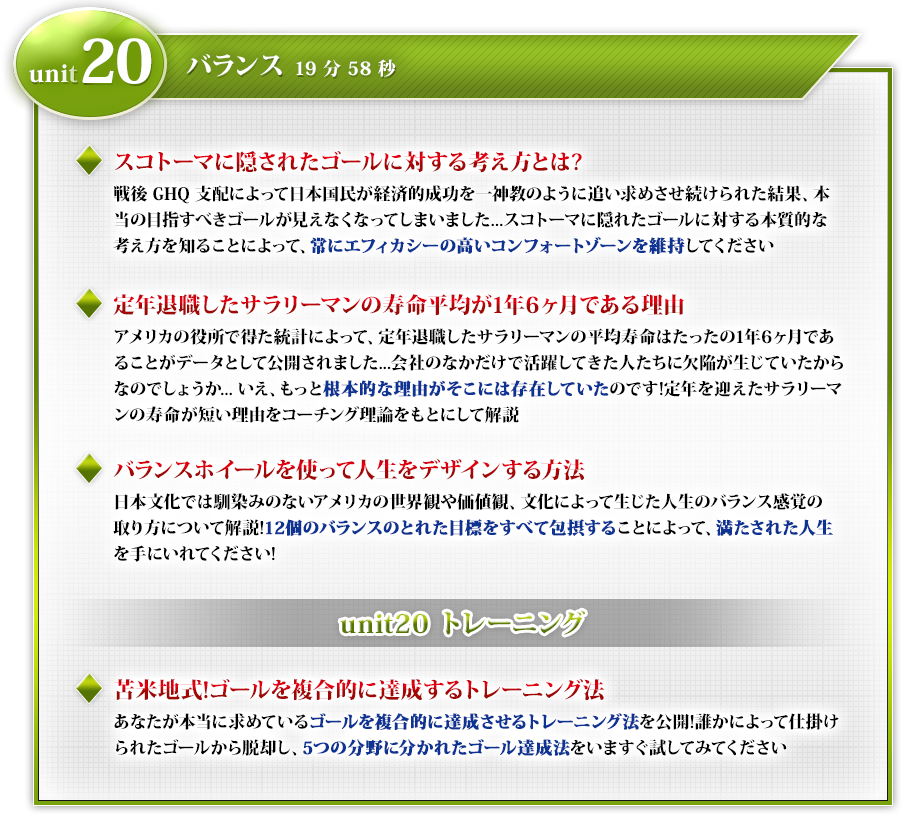 unit 20 バランス 19 分 58 秒

スコトーマに隠されたゴールに対する考え方とは?

戦後 GHQ 支配によって日本国民が経済的成功を一神教のように追い求めさせ続けられた結果、本当の目指すべきゴールが見えなくなってしまいました…スコトーマに隠れたゴールに対する本質的な考え方を知ることによって、常にエフィカシーの高いコンフォートゾーンを維持してください

定年退職したサラリーマンの寿命平均が1年6ヶ月である理由

アメリカの役所で得た統計によって、定年退職したサラリーマンの平均寿命はたったの1年6ヶ月であることがデータとして公開されました…会社のなかだけで活躍してきた人たちに欠陥が生じていたからなのでしょうか… いえ、もっと根本的な理由がそこには存在していたのです!定年を迎えたサラリーマンの寿命が短い理由をコーチング理論をもとにして解説

バランスホイールを使って人生をデザインする方法

日本文化では馴染みのないアメリカの世界観や価値観、文化によって生じた人生のバランス感覚の取り方について解説!12個のバランスのとれた目標をすべて包摂することによって、満たされた人生を手にいれてください!

unit20 トレーニング

苫米地式!ゴールを複合的に達成するトレーニング法

あなたが本当に求めているゴールを複合的に達成させるトレーニング法を公開!誰かによって仕掛けられたゴールから脱却し、5つの分野に分かれたゴール達成法をいますぐ試してみてください